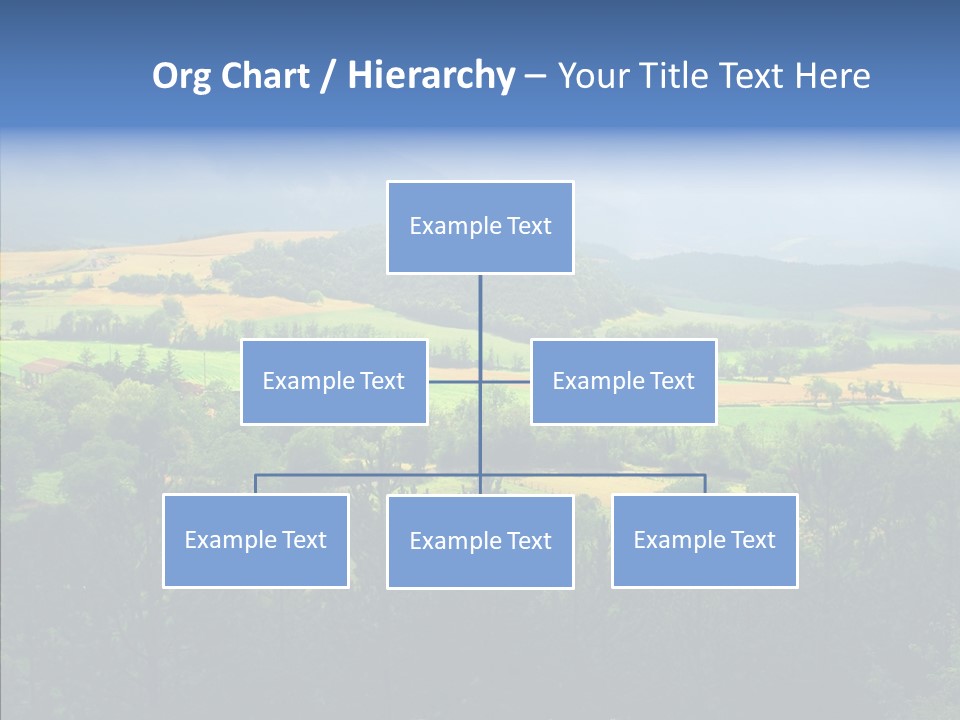 Org Chart / Hierarchy – Your Title Text Here

Example Text

Example Text

Example Text

Example Text

Example Text

Example Text